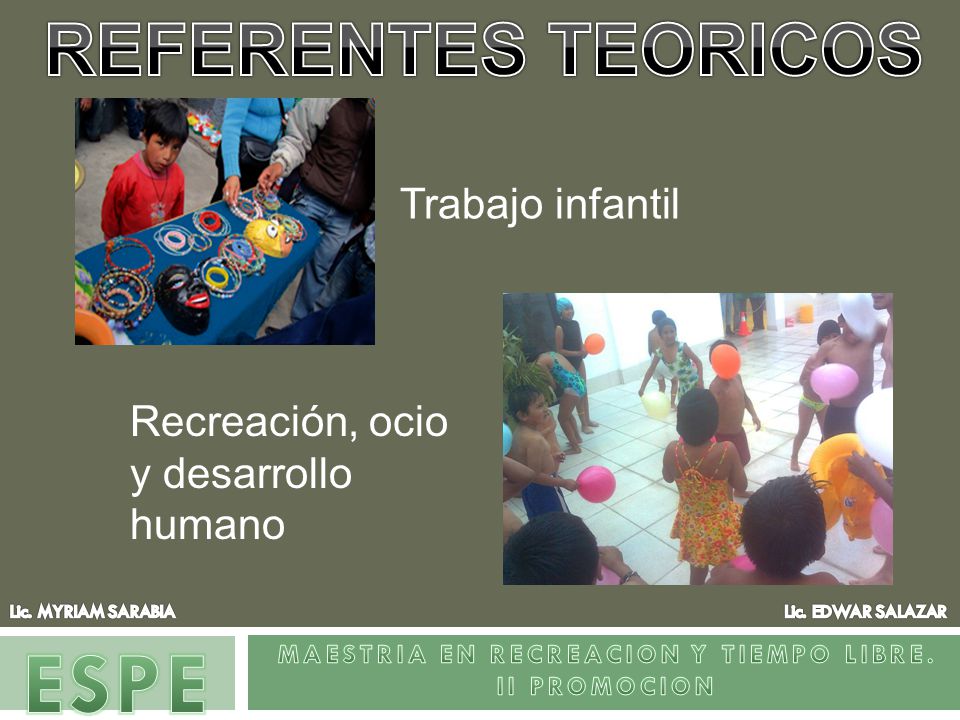 REFERENTES TEORICOS

Trabajo infantil

Recreación, ocio y desarrollo humano

Lic. MYRIAM SARABIA

Lic. EDWAR SALAZAR

ESPE

MAESTRIA EN RECREACION Y TIEMPO LIBRE. II PROMOCION